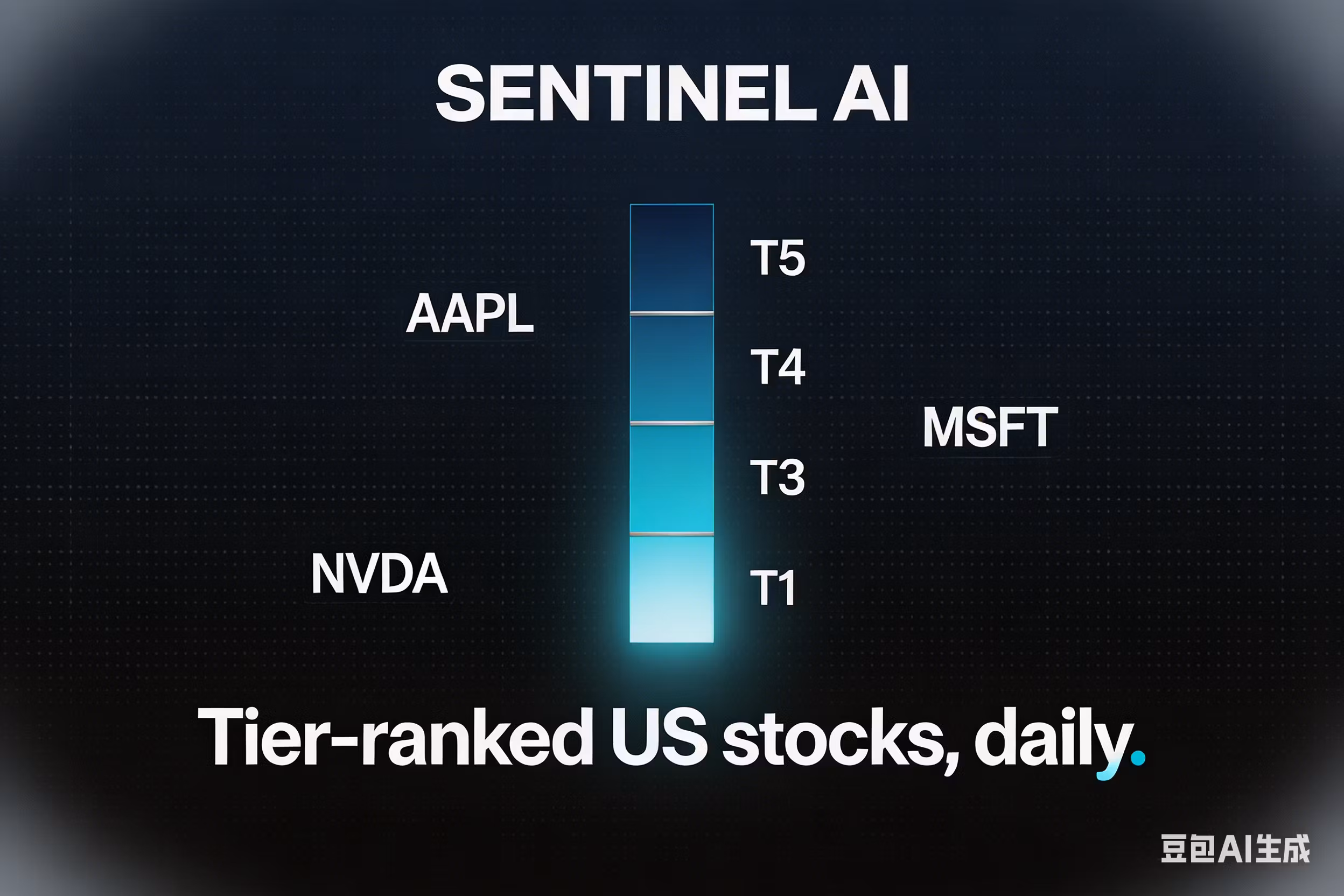 SENTINEL AI

T5

AAPL

T4

MSFT

T3

NVDA

T1

Tier-ranked US stocks, daily.

豆包AI生成